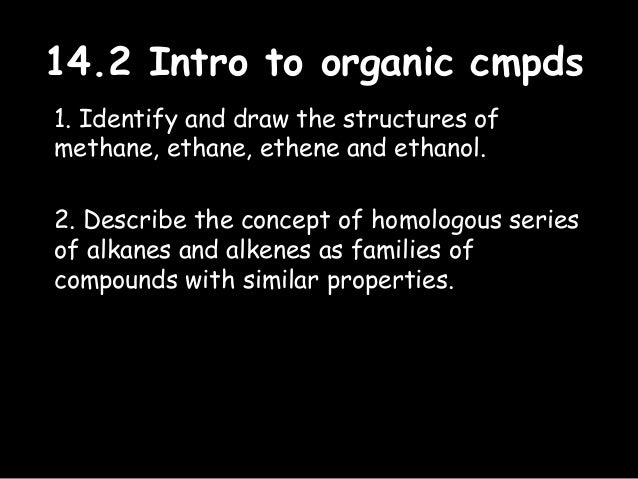 14.2 Intro to organic cmpds

1. Identify and draw the structures of methane, ethane, ethene and ethanol.

2. Describe the concept of homologous series of alkanes and alkenes as families of compounds with similar properties.